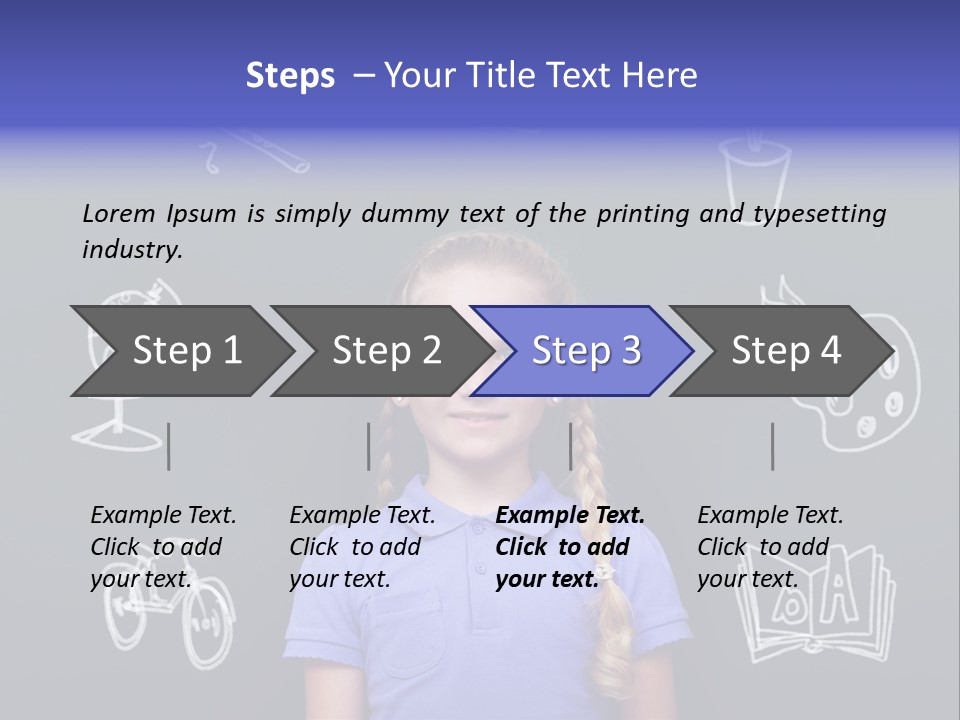 Steps – Your Title Text Here

Lorem Ipsum is simply dummy text of the printing and typesetting industry.

Step 1

Step 2

Step 3

Step 4

Example Text. Click to add your text.

Example Text. Click to add your text.

Example Text. Click to add your text.

Example Text. Click to add your text.